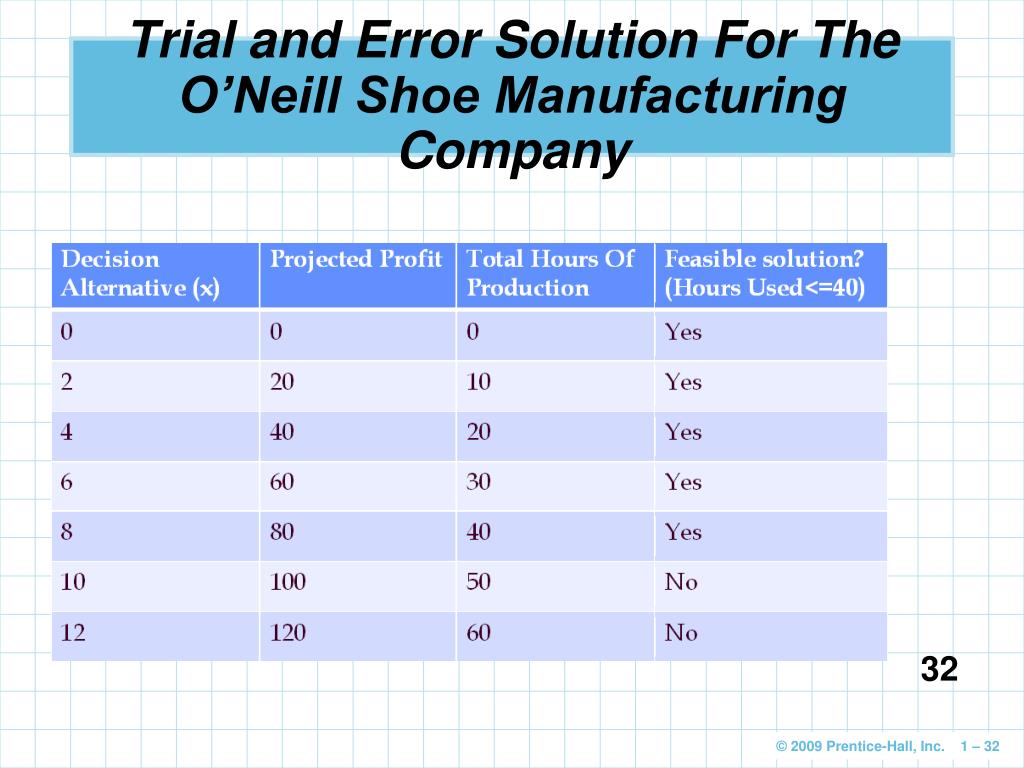 Trial and Error Solution For The O'Neill Shoe Manufacturing Company

| Decision Alternative (x) | Projected Profit | Total Hours Of Production | Feasible solution? (Hours Used<=40) |
|---|---|---|---|
| 0 | 0 | 0 | Yes |
| 2 | 20 | 10 | Yes |
| 4 | 40 | 20 | Yes |
| 6 | 60 | 30 | Yes |
| 8 | 80 | 40 | Yes |
| 10 | 100 | 50 | No |
| 12 | 120 | 60 | No |

32

© 2009 Prentice-Hall, Inc. 1 – 32